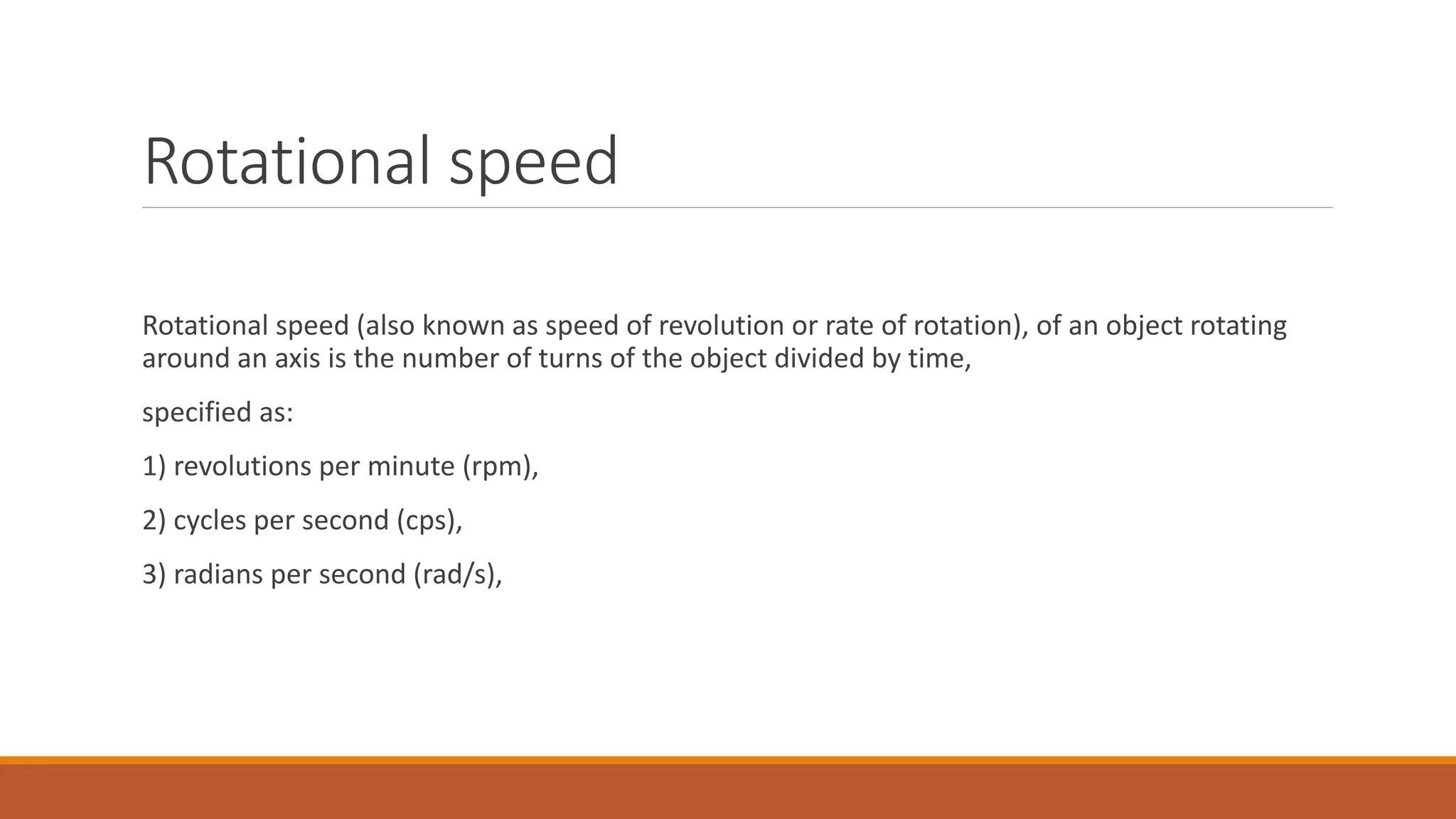 Rotational speed

Rotational speed (also known as speed of revolution or rate of rotation), of an object rotating around an axis is the number of turns of the object divided by time,

specified as:

1) revolutions per minute (rpm),

2) cycles per second (cps),

3) radians per second (rad/s),